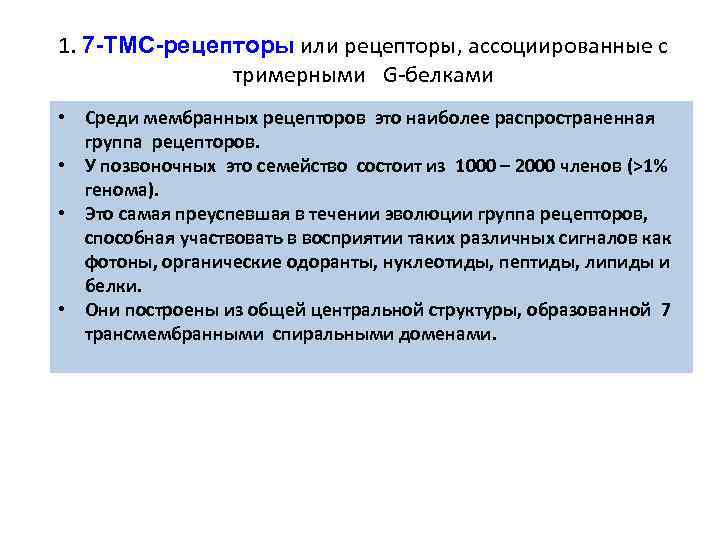 1. 7-ТМС-рецепторы или рецепторы, ассоциированные с тримерными G-белками

• Среди мембранных рецепторов это наиболее распространенная группа рецепторов.
• У позвоночных это семейство состоит из 1000 – 2000 членов (>1% генома).
• Это самая преуспевшая в течении эволюции группа рецепторов, способная участвовать в восприятии таких различных сигналов как фотоны, органические одоранты, нуклеотиды, пептиды, липиды и белки.
• Они построены из общей центральной структуры, образованной 7 трансмембранными спиральными доменами.